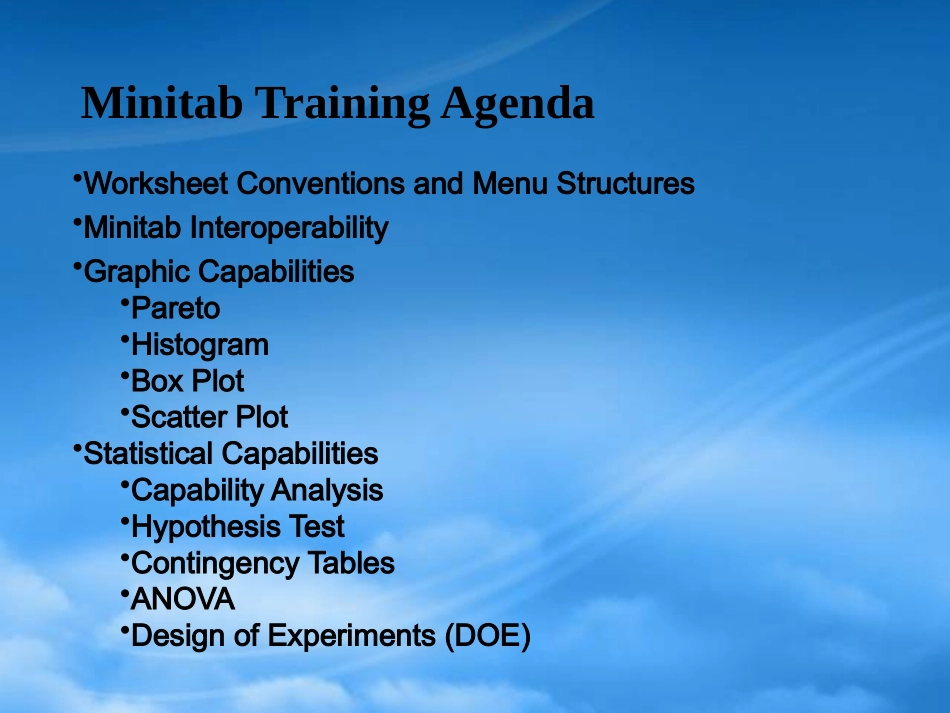 Minitab Training Agenda

•Worksheet Conventions and Menu Structures
•Minitab Interoperability
•Graphic Capabilities
•Pareto
•Histogram
•Box Plot
•Scatter Plot
•Statistical Capabilities
•Capability Analysis
•Hypothesis Test
•Contingency Tables
•ANOVA
•Design of Experiments (DOE)